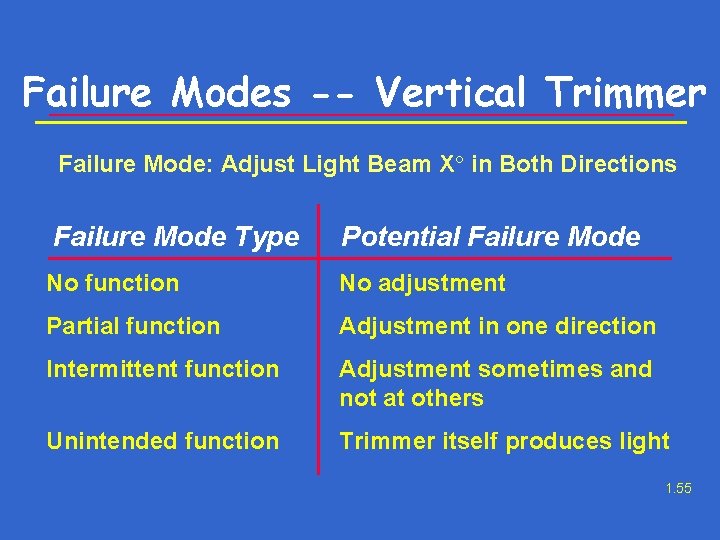 Failure Modes -- Vertical Trimmer

Failure Mode: Adjust Light Beam X° in Both Directions

| Failure Mode Type | Potential Failure Mode |
|---|---|
| No function | No adjustment |
| Partial function | Adjustment in one direction |
| Intermittent function | Adjustment sometimes and not at others |
| Unintended function | Trimmer itself produces light |

1.55